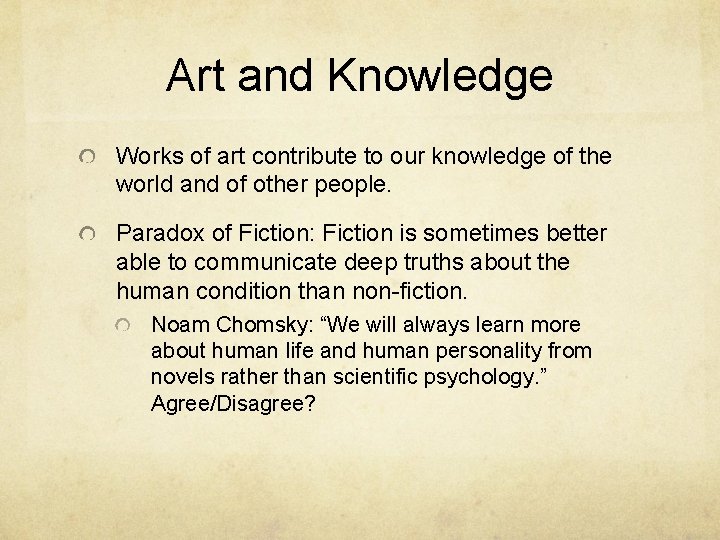 Art and Knowledge

Works of art contribute to our knowledge of the world and of other people.

Paradox of Fiction: Fiction is sometimes better able to communicate deep truths about the human condition than non-fiction.

Noam Chomsky: “We will always learn more about human life and human personality from novels rather than scientific psychology.” Agree/Disagree?